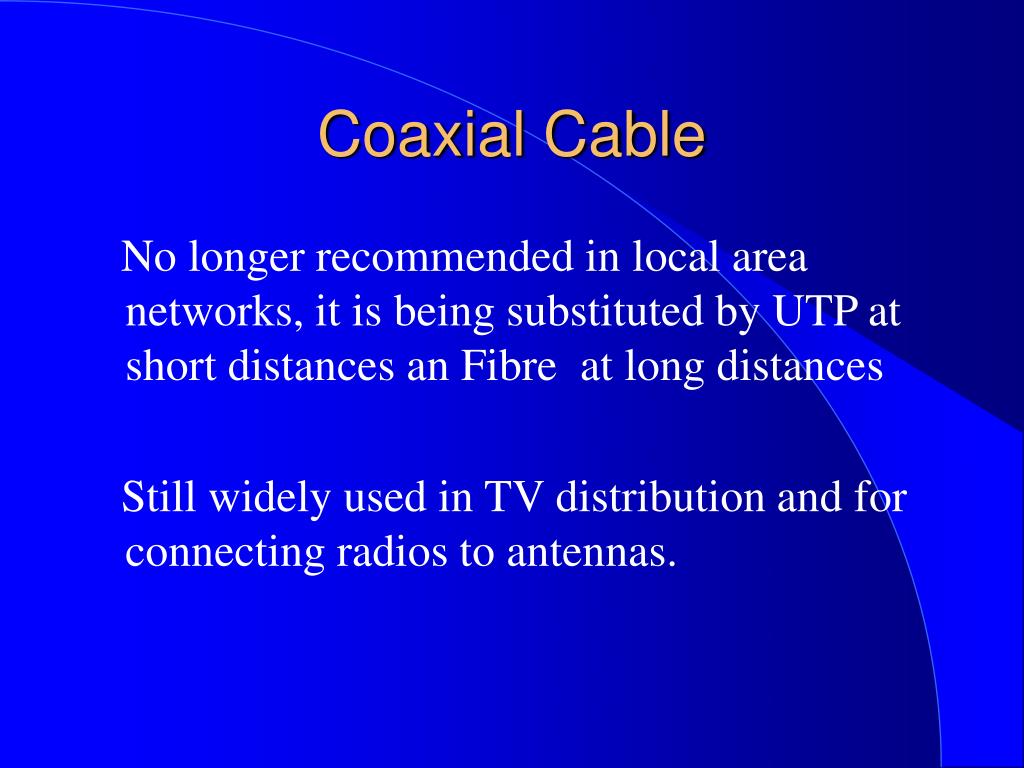 Coaxial Cable

No longer recommended in local area networks, it is being substituted by UTP at short distances an Fibre at long distances

Still widely used in TV distribution and for connecting radios to antennas.